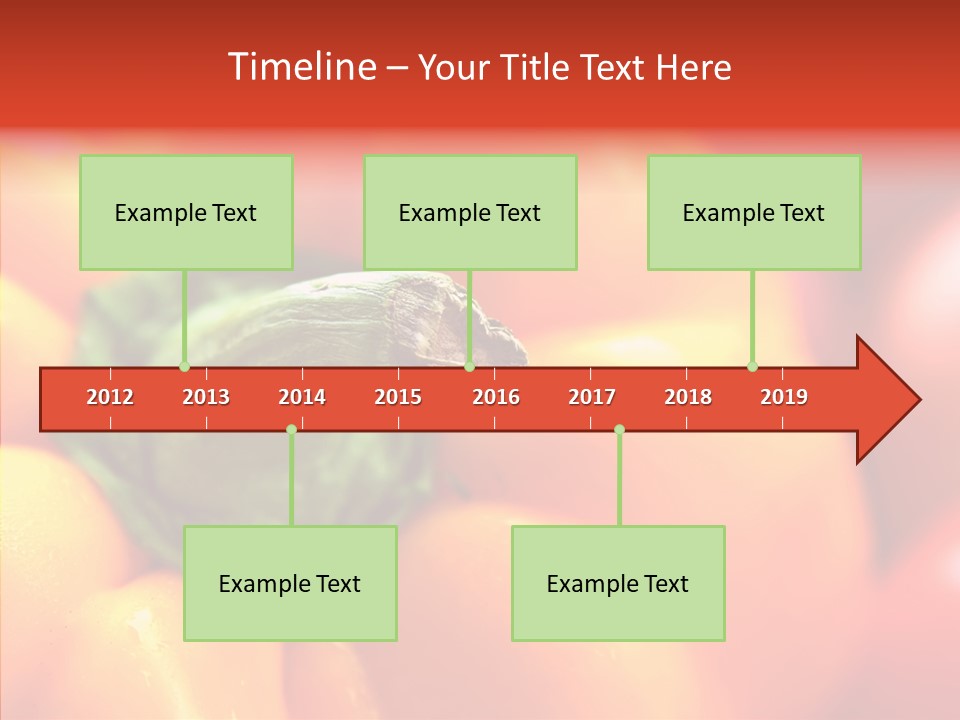 Timeline – Your Title Text Here

Example Text

Example Text

Example Text

2012 2013 2014 2015 2016 2017 2018 2019

Example Text

Example Text